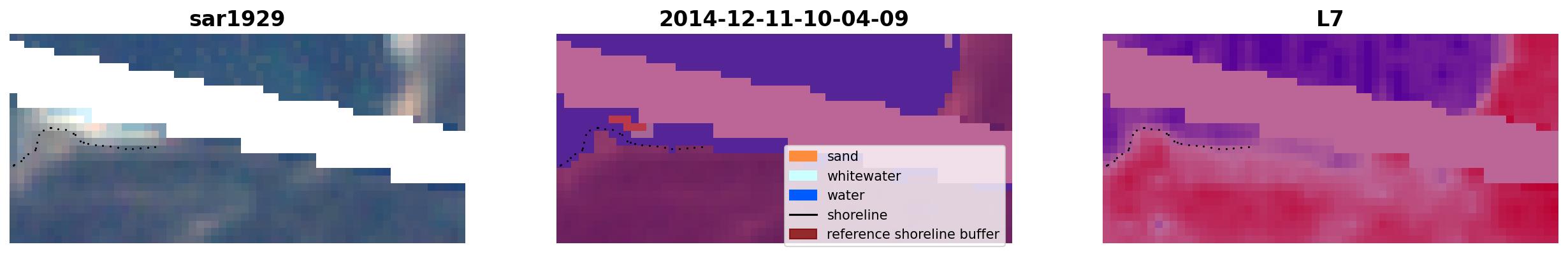 sar1929

2014-12-11-10-04-09

sand
whitewater
water
shoreline
reference shoreline buffer

L7